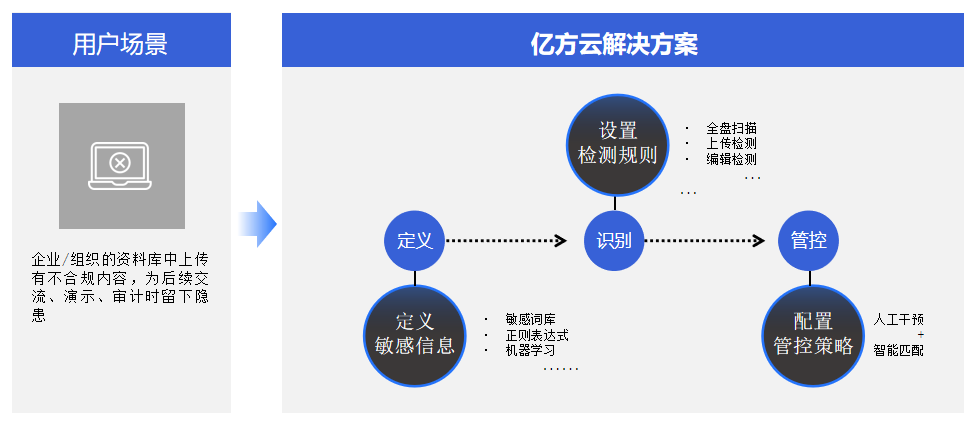 用户场景

企业/组织的资料库中上传有不合规内容，为后续交流、演示、审计时留下隐患

亿方云解决方案

设置
检测规则

· 全盘扫描
· 上传检测
· 编辑检测
…

…

定义

识别

管控

定义
敏感信息

· 敏感词库
· 正则表达式
· 机器学习
……

配置
管控策略

人工干预
+
智能匹配